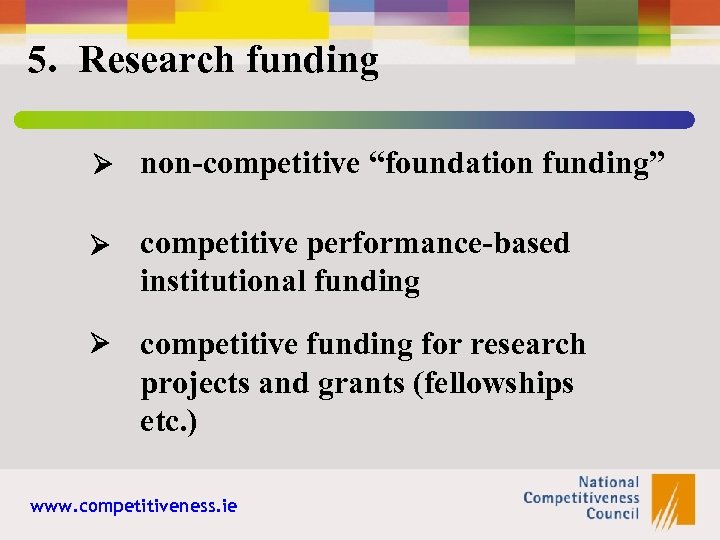 5. Research funding

➢ non-competitive “foundation funding”

➢ competitive performance-based institutional funding

➢ competitive funding for research projects and grants (fellowships etc.)

www.competitiveness.ie

National Competitiveness Council